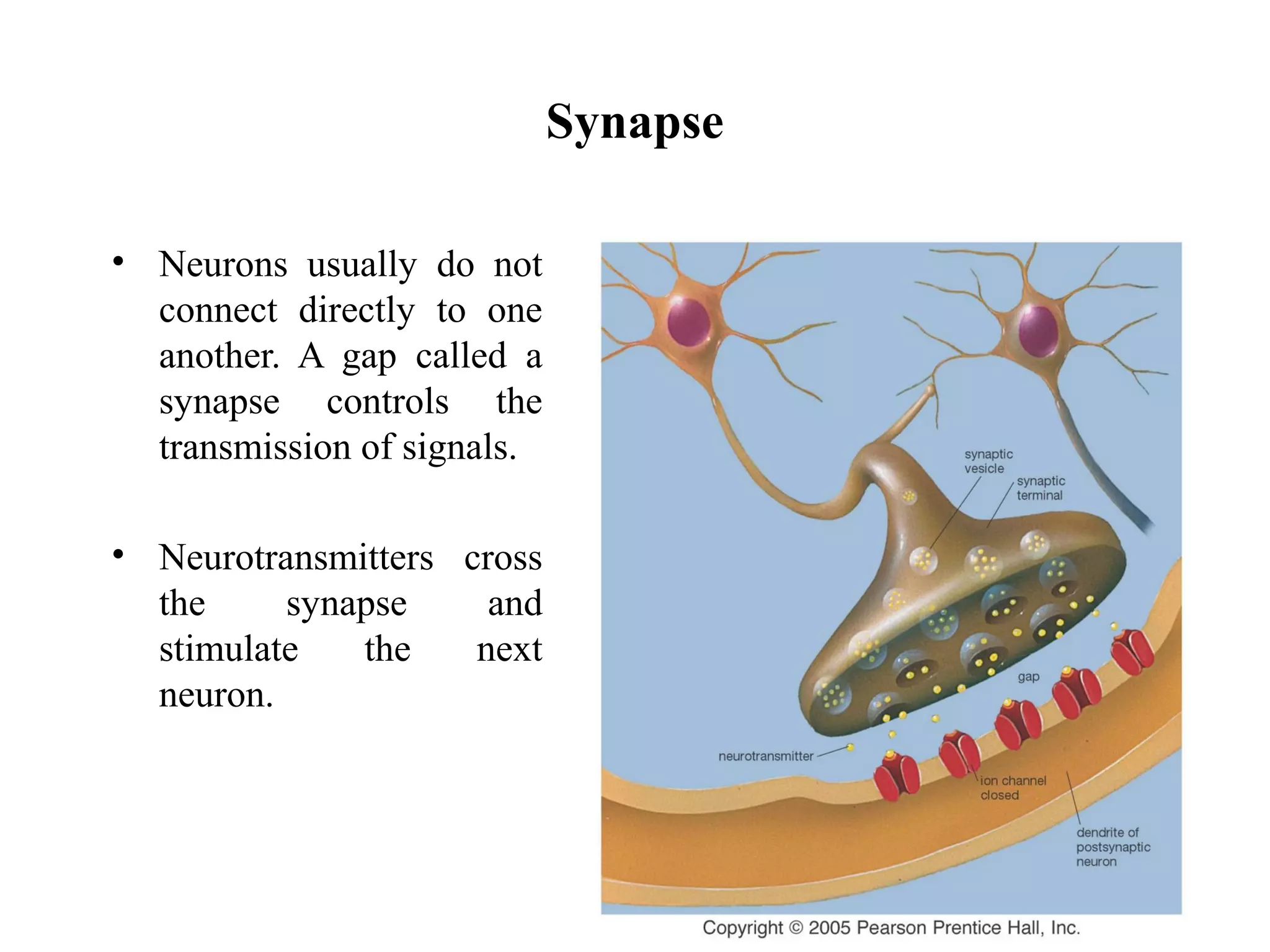 Synapse

• Neurons usually do not connect directly to one another. A gap called a synapse controls the transmission of signals.

• Neurotransmitters cross the synapse and stimulate the next neuron.

synaptic vesicle

synaptic terminal

gap

neurotransmitter

ion channel closed

dendrite of postsynaptic neuron

Copyright © 2005 Pearson Prentice Hall, Inc.